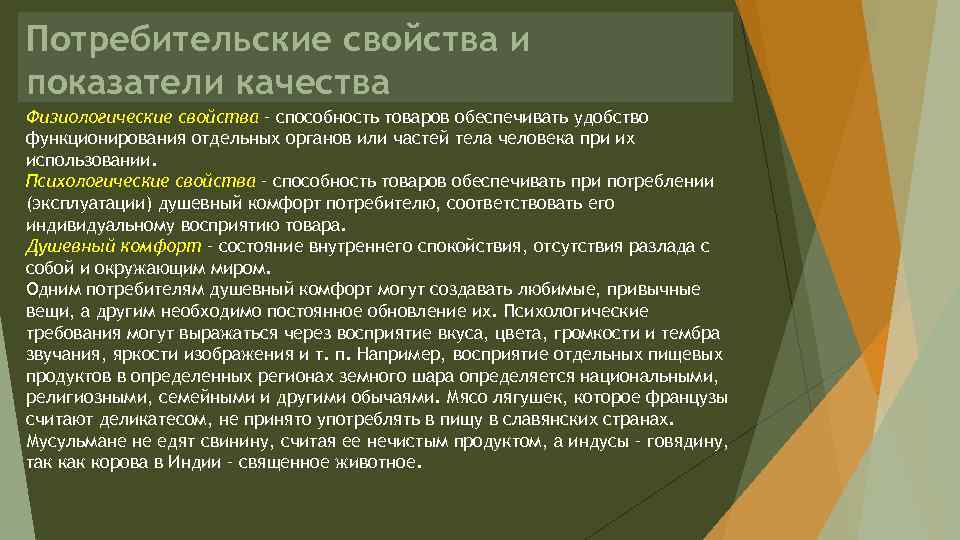 Потребительские свойства и показатели качества

Физиологические свойства – способность товаров обеспечивать удобство функционирования отдельных органов или частей тела человека при их использовании.
Психологические свойства – способность товаров обеспечивать при потреблении (эксплуатации) душевный комфорт потребителю, соответствовать его индивидуальному восприятию товара.
Душевный комфорт – состояние внутреннего спокойствия, отсутствия разлада с собой и окружающим миром.
Одним потребителям душевный комфорт могут создавать любимые, привычные вещи, а другим необходимо постоянное обновление их. Психологические требования могут выражаться через восприятие вкуса, цвета, громкости и тембра звучания, яркости изображения и т. п. Например, восприятие отдельных пищевых продуктов в определенных регионах земного шара определяется национальными, религиозными, семейными и другими обычаями. Мясо лягушек, которое французы считают деликатесом, не принято употреблять в пищу в славянских странах. Мусульмане не едят свинину, считая ее нечистым продуктом, а индусы – говядину, так как корова в Индии – священное животное.